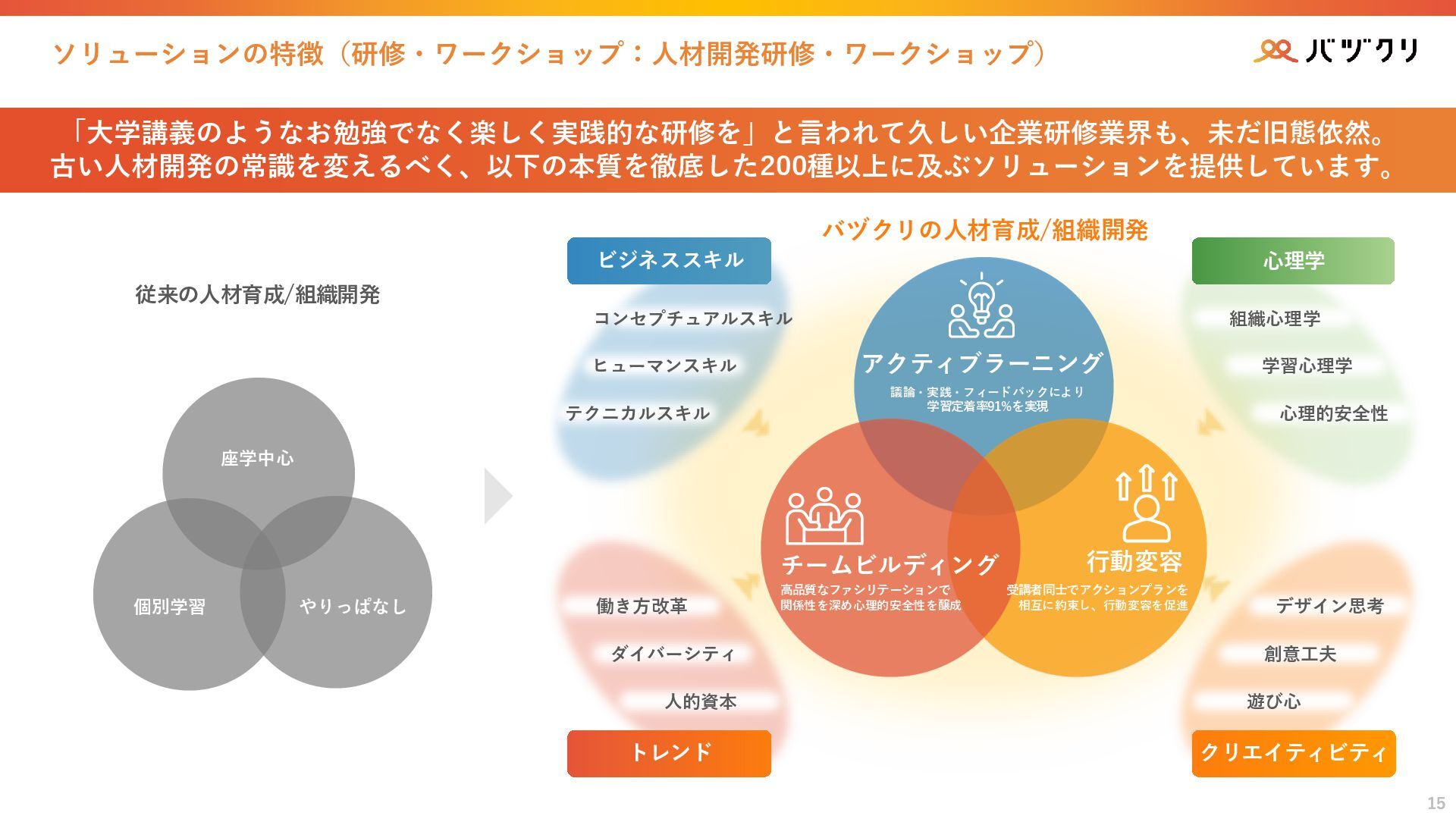 ソリューションの特徴（研修・ワークショップ：人材開発研修・ワークショップ）

バヅクリ

「大学講義のようなお勉強でなく楽しく実践的な研修を」と言われて久しい企業研修業界も、未だ旧態依然。
古い人材開発の常識を変えるべく、以下の本質を徹底した200種以上に及ぶソリューションを提供しています。

従来の人材育成/組織開発

座学中心

個別学習

やりっぱなし

バヅクリの人材育成/組織開発

ビジネススキル

コンセプチュアルスキル

ヒューマンスキル

テクニカルスキル

心理学

組織心理学

学習心理学

心理的安全性

アクティブラーニング

議論・実践・フィードバックにより
学習定着率91%を実現

チームビルディング

高品質なファシリテーションで
関係性を深め心理的安全性を醸成

行動変容

受講者同士でアクションプランを
相互に約束し、行動変容を促進

働き方改革

ダイバーシティ

人的資本

トレンド

デザイン思考

創意工夫

遊び心

クリエイティビティ

15